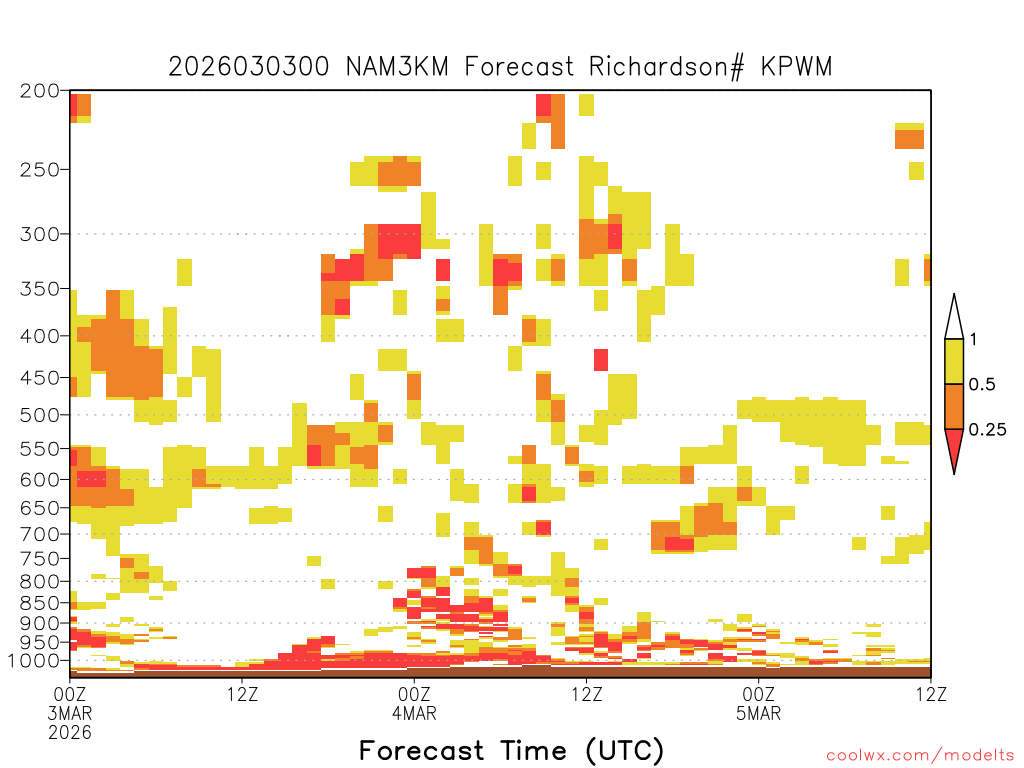 2026030300 NAM3KM Forecast Richardson# KPWM

200
250
300
350
400
450
500
550
600
650
700
750
800
850
900
950
1000

1
0.5
0.25

00Z 3MAR 2026
12Z
00Z 4MAR
12Z
00Z 5MAR
12Z

Forecast Time (UTC)

coolwx.com/modelts